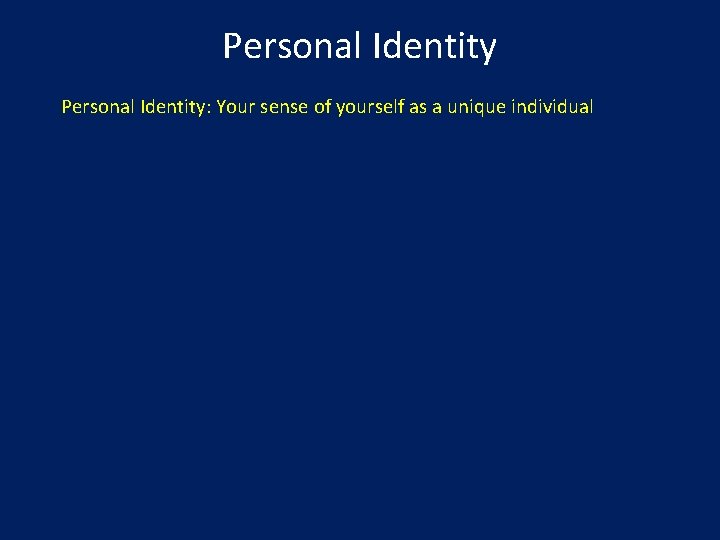 Personal Identity

Personal Identity: Your sense of yourself as a unique individual